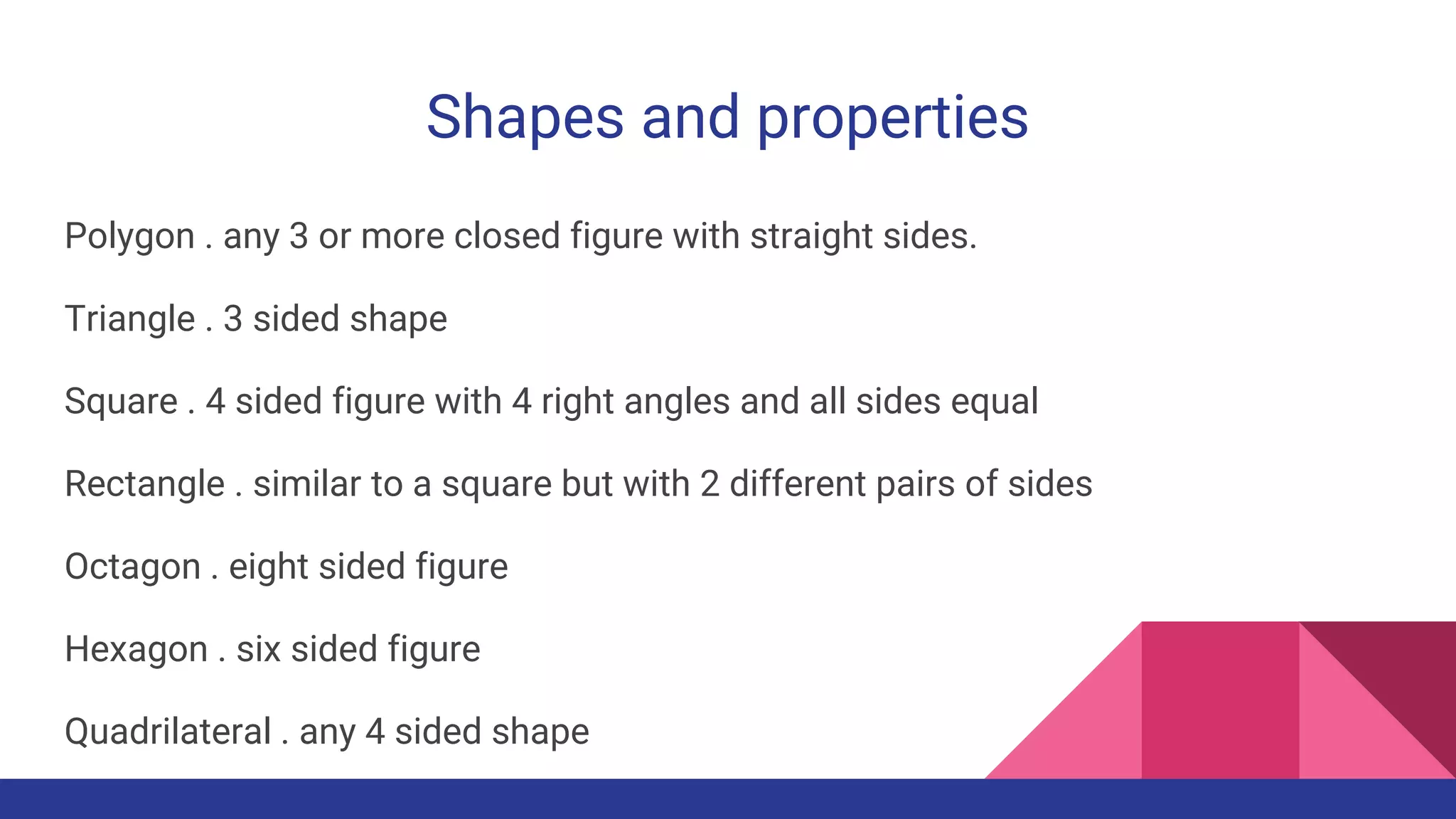 Shapes and properties

Polygon . any 3 or more closed figure with straight sides.

Triangle . 3 sided shape

Square . 4 sided figure with 4 right angles and all sides equal

Rectangle . similar to a square but with 2 different pairs of sides

Octagon . eight sided figure

Hexagon . six sided figure

Quadrilateral . any 4 sided shape